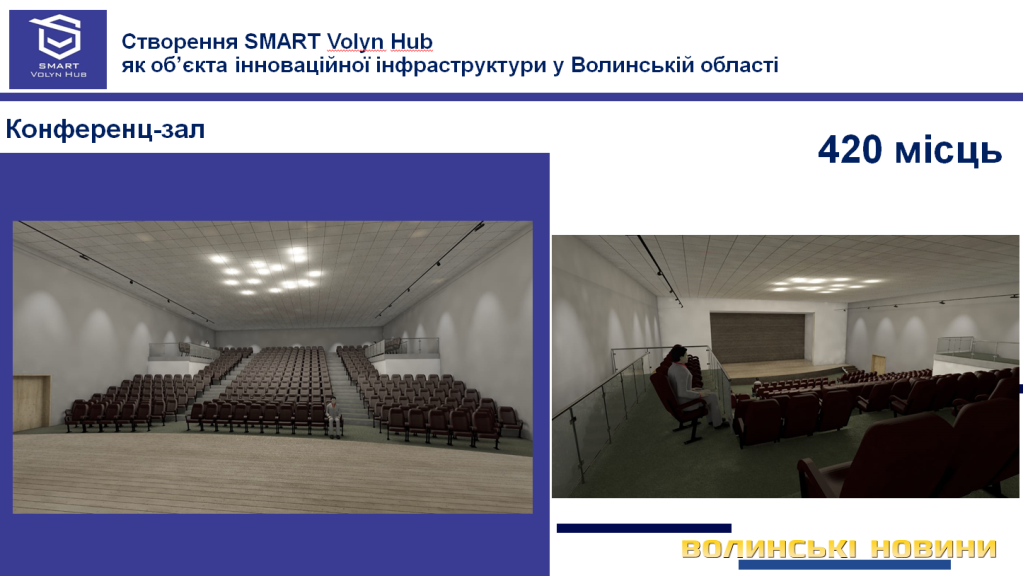 SMART Volyn Hub

Створення SMART Volyn Hub як об'єкта інноваційної інфраструктури у Волинській області

Конференц-зал

420 місць

ВОЛИНСЬКІ НОВИНИ